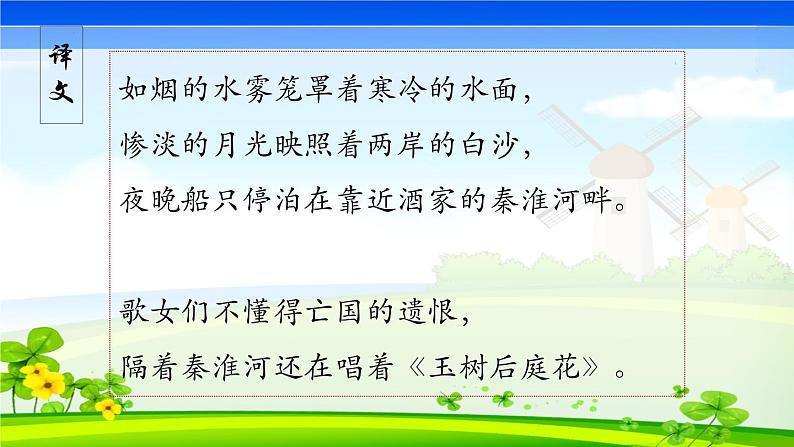 译文

如烟的水雾笼罩着寒冷的水面，
惨淡的月光映照着两岸的白沙，
夜晚船只停泊在靠近酒家的秦淮河畔。

歌女们不懂得亡国的遗恨，
隔着秦淮河还在唱着《玉树后庭花》。